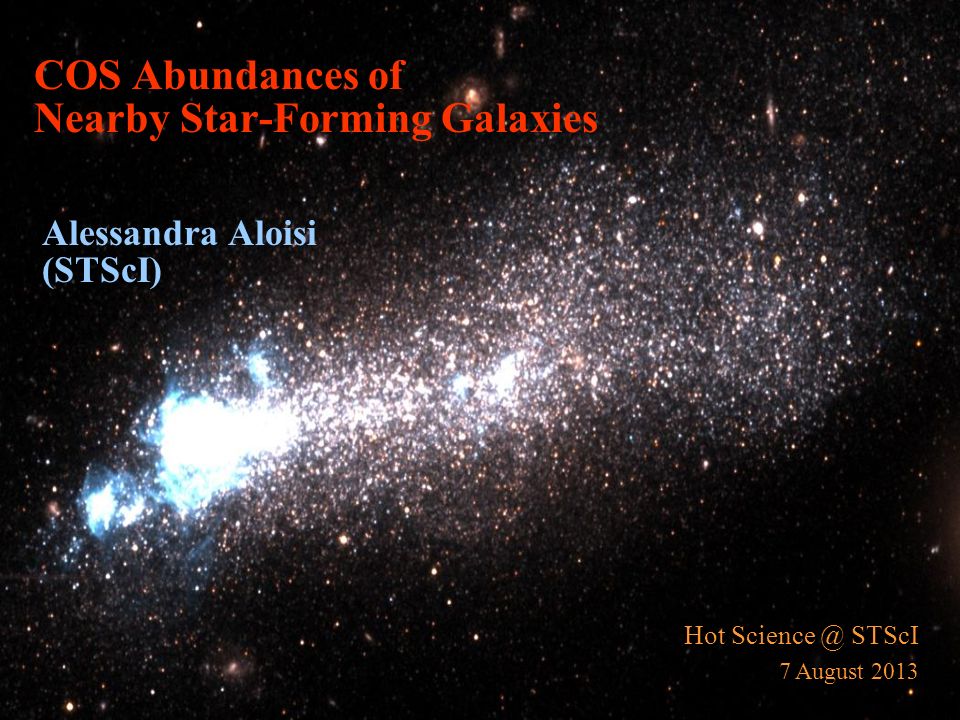 COS Abundances of
Nearby Star-Forming Galaxies

Alessandra Aloisi
(STScI)

Hot Science @ STScI
7 August 2013